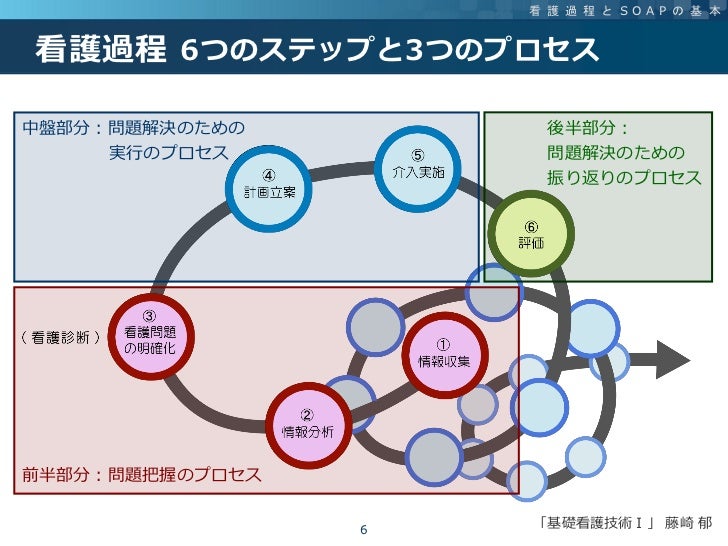 看護過程とSOAPの基本

看護過程 6つのステップと3つのプロセス

中盤部分：問題解決のための実行のプロセス

後半部分：問題解決のための振り返りのプロセス

④ 計画立案

⑤ 介入実施

⑥ 評価

（看護診断）

③ 看護問題の明確化

① 情報収集

② 情報分析

前半部分：問題把握のプロセス

6

「基礎看護技術Ⅰ」 藤崎 郁